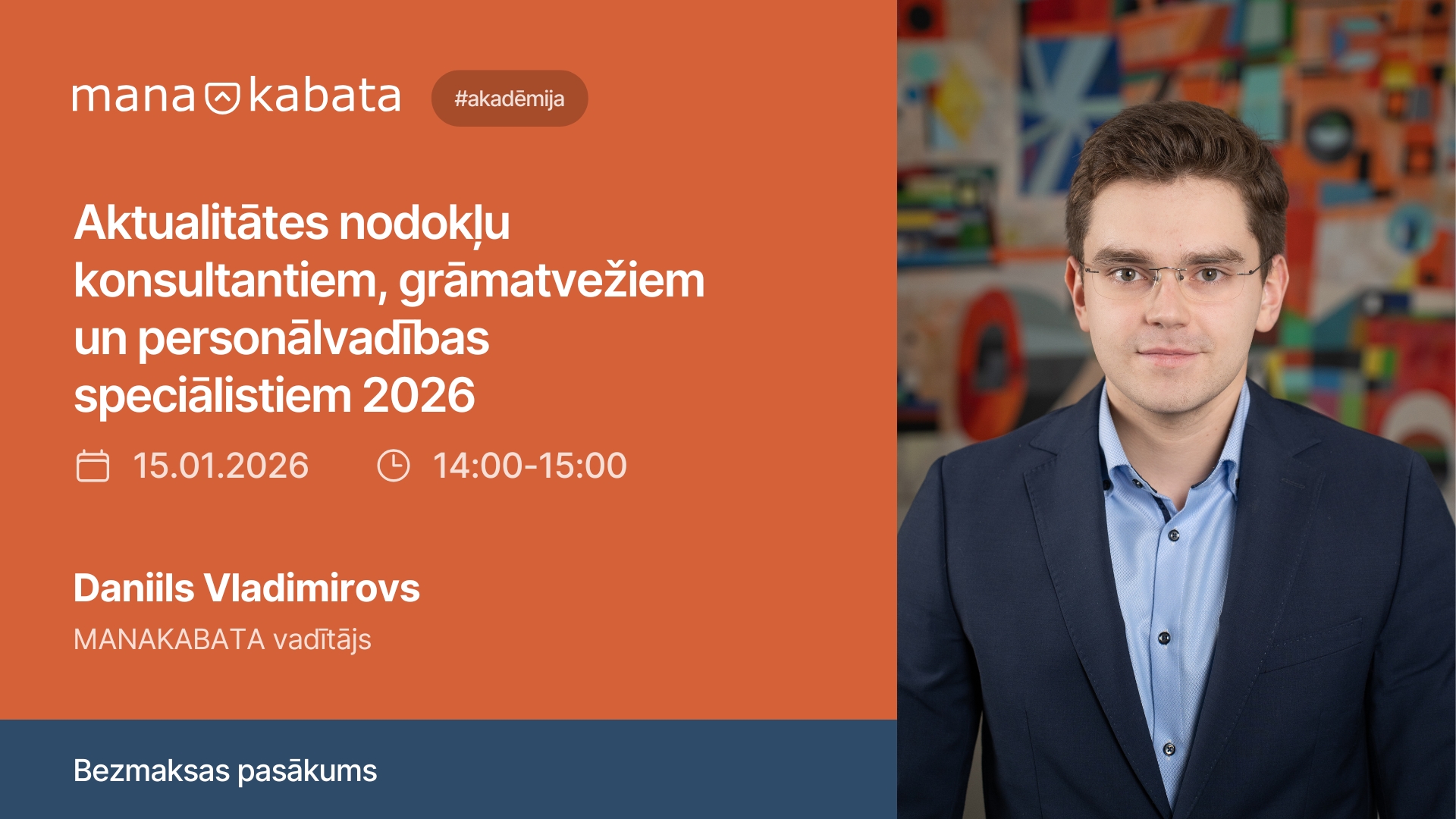 mana kabata #akadēmija

Aktualitātes nodokļu konsultantiem, grāmatvežiem un personālvadības speciālistiem 2026

15.01.2026 14:00-15:00

Daniils Vladimirovs
MANAKABATA vadītājs

Bezmaksas pasākums